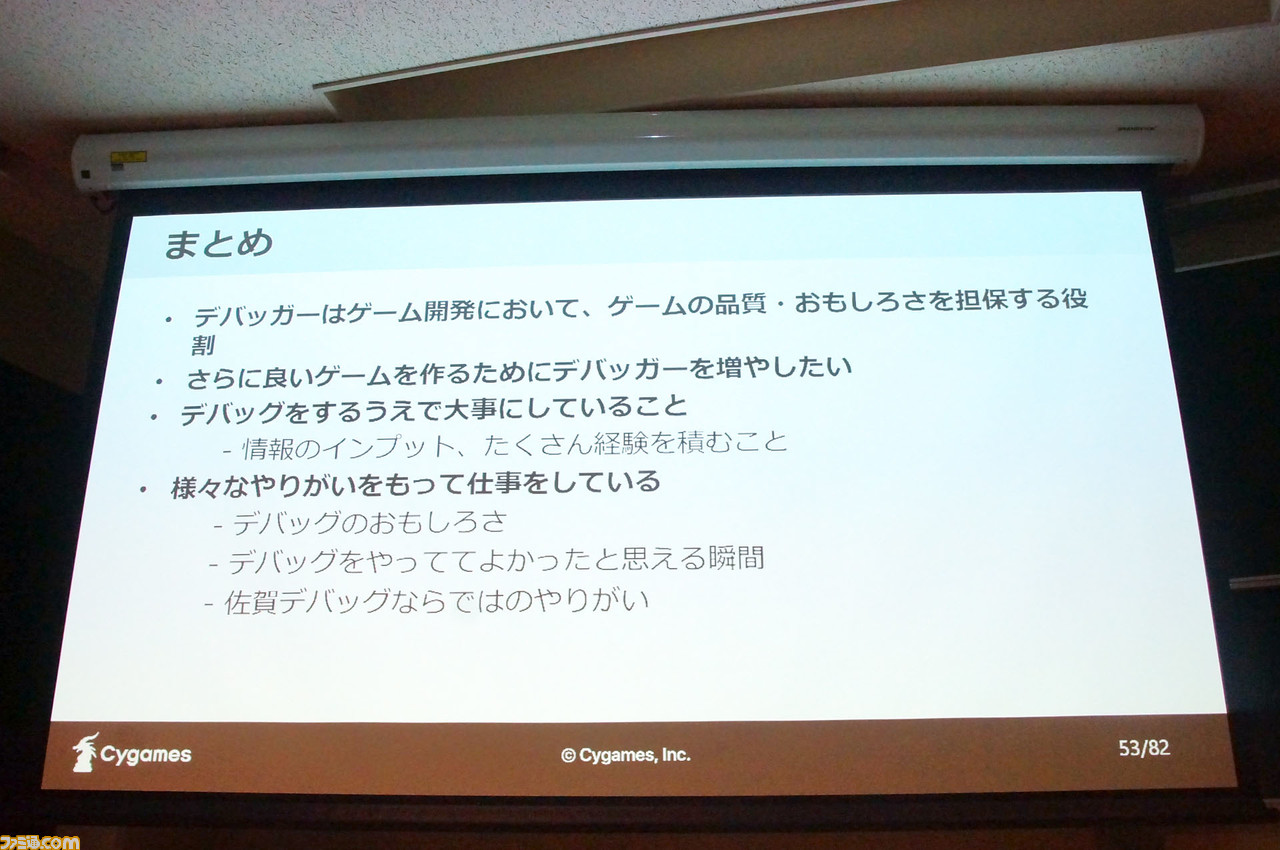 まとめ

• デバッガーはゲーム開発において、ゲームの品質・おもしろさを担保する役割

• さらに良いゲームを作るためにデバッガーを増やしたい

• デバッグをするうえで大事にしていること

- 情報のインプット、たくさん経験を積むこと

• 様々なやりがいをもって仕事をしている

- デバッグのおもしろさ

- デバッグをやっててよかったと思える瞬間

- 佐賀デバッグならではのやりがい

Cygames

© Cygames, Inc.

53/82

ファミ通.com